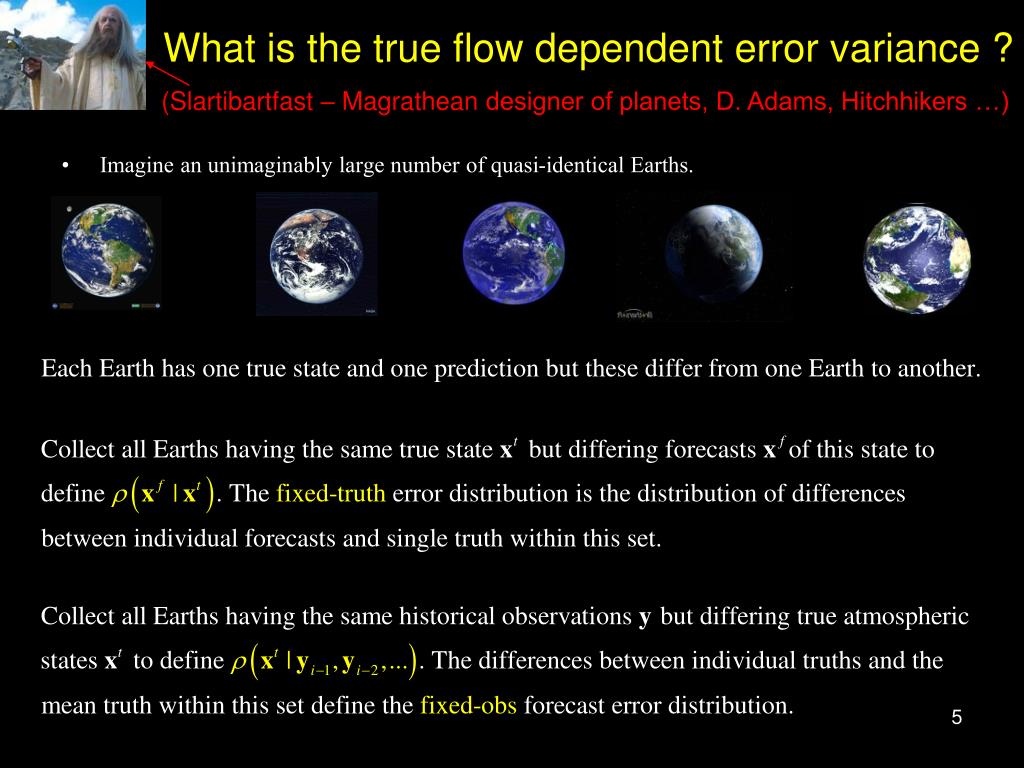 What is the true flow dependent error variance ?

(Slartibartfast – Magrathean designer of planets, D. Adams, Hitchhikers …)

• Imagine an unimaginably large number of quasi-identical Earths.

Each Earth has one true state and one prediction but these differ from one Earth to another.

Collect all Earths having the same true state $\mathbf{x}^t$ but differing forecasts $\mathbf{x}^f$ of this state to define $\rho\left(\mathbf{x}^f \mid \mathbf{x}^t\right)$. The fixed-truth error distribution is the distribution of differences between individual forecasts and single truth within this set.

Collect all Earths having the same historical observations $\mathbf{y}$ but differing true atmospheric states $\mathbf{x}^t$ to define $\rho\left(\mathbf{x}^t \mid \mathbf{y}_{i-1}, \mathbf{y}_{i-2}, ...\right)$. The differences between individual truths and the mean truth within this set define the fixed-obs forecast error distribution.

5